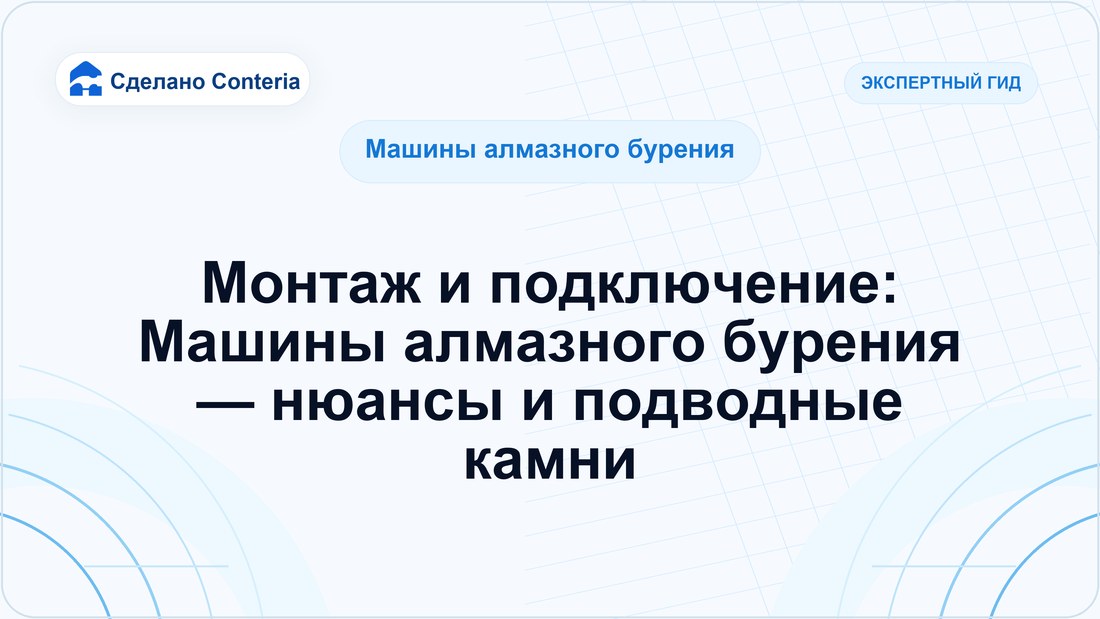 Сделано Conteria

ЭКСПЕРТНЫЙ ГИД

Машины алмазного бурения

Монтаж и подключение: Машины алмазного бурения — нюансы и подводные камни